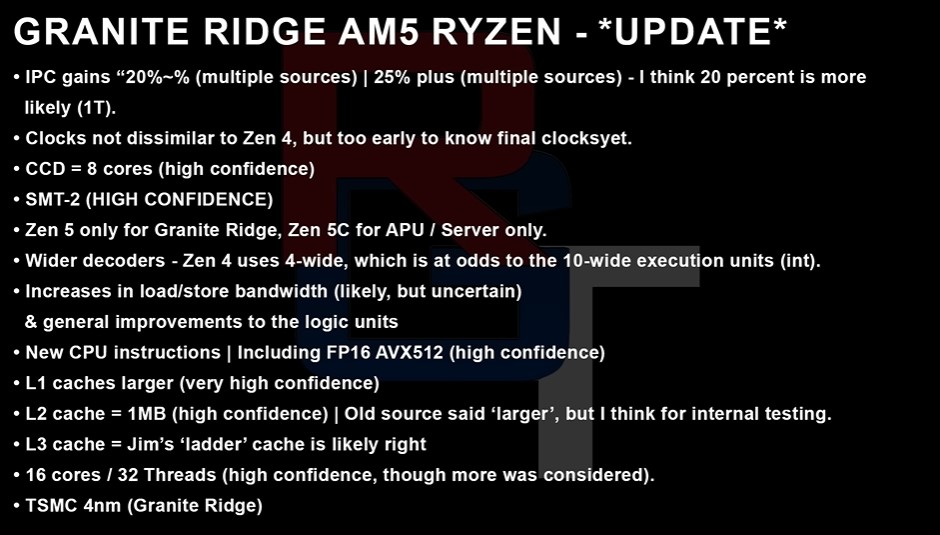 GRANITE RIDGE AM5 RYZEN - *UPDATE*

• IPC gains “20%~% (multiple sources) | 25% plus (multiple sources) - I think 20 percent is more likely (1T).
• Clocks not dissimilar to Zen 4, but too early to know final clocksyet.
• CCD = 8 cores (high confidence)
• SMT-2 (HIGH CONFIDENCE)
• Zen 5 only for Granite Ridge, Zen 5C for APU / Server only.
• Wider decoders - Zen 4 uses 4-wide, which is at odds to the 10-wide execution units (int).
• Increases in load/store bandwidth (likely, but uncertain) & general improvements to the logic units
• New CPU instructions | Including FP16 AVX512 (high confidence)
• L1 caches larger (very high confidence)
• L2 cache = 1MB (high confidence) | Old source said ‘larger’, but I think for internal testing.
• L3 cache = Jim’s ‘ladder’ cache is likely right
• 16 cores / 32 Threads (high confidence, though more was considered).
• TSMC 4nm (Granite Ridge)